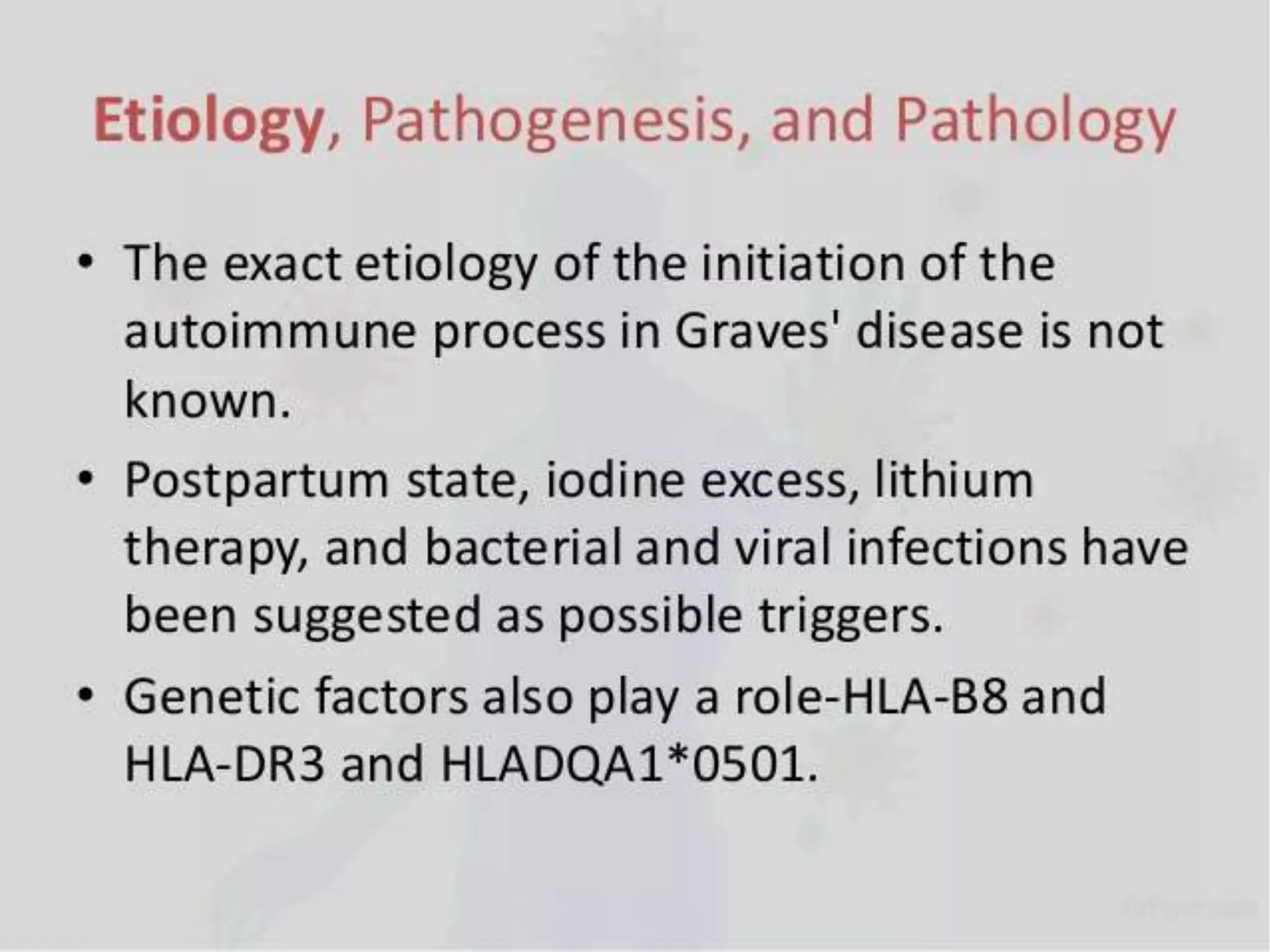 Etiology, Pathogenesis, and Pathology

• The exact etiology of the initiation of the autoimmune process in Graves' disease is not known.

• Postpartum state, iodine excess, lithium therapy, and bacterial and viral infections have been suggested as possible triggers.

• Genetic factors also play a role-HLA-B8 and HLA-DR3 and HLADQA1*0501.